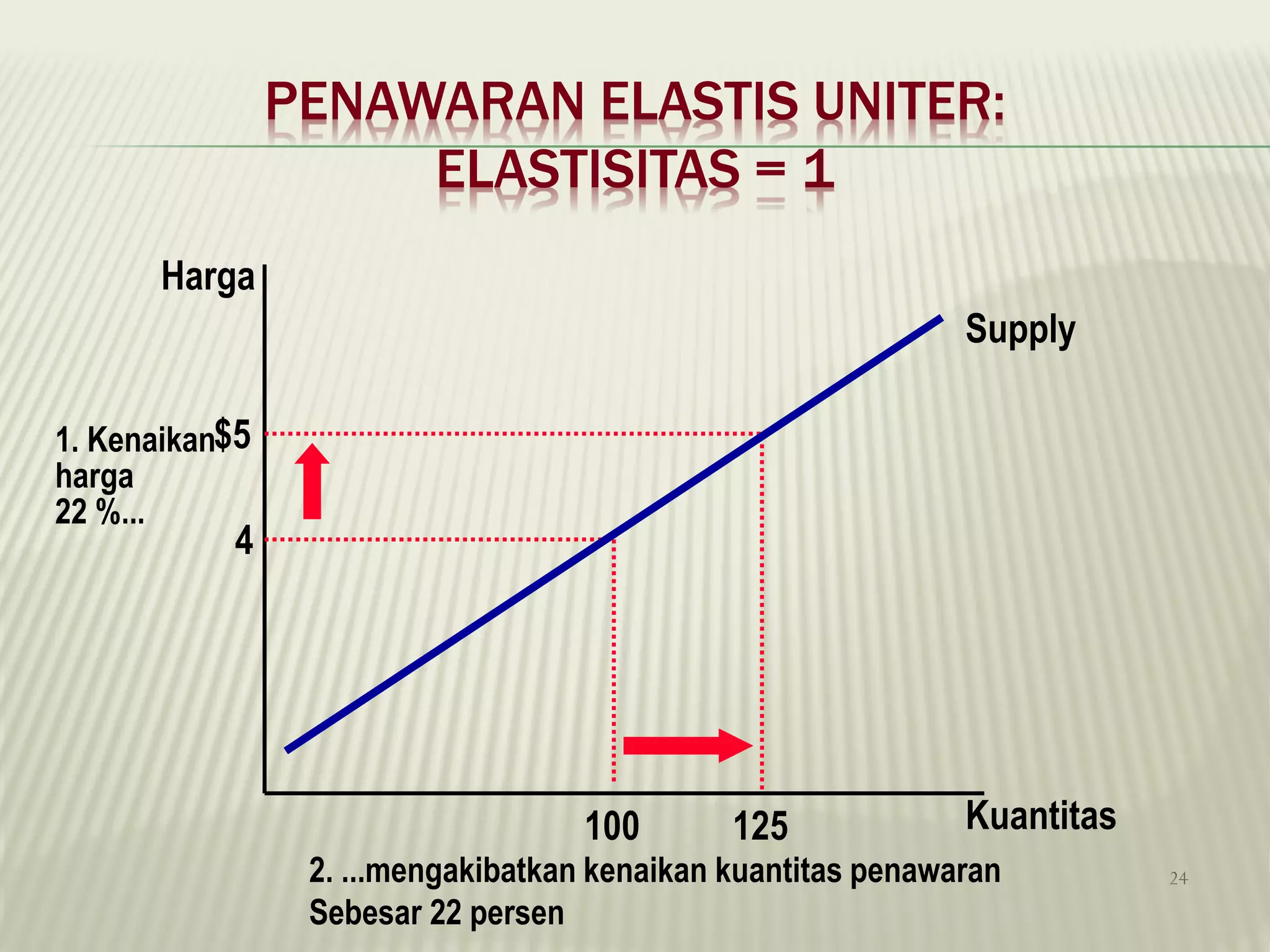 PENAWARAN ELASTIS UNITER: ELASTISITAS = 1

Harga

Supply

1. Kenaikan harga 22 %...

$5

4

100

125

Kuantitas

2. ...mengakibatkan kenaikan kuantitas penawaran Sebesar 22 persen

24